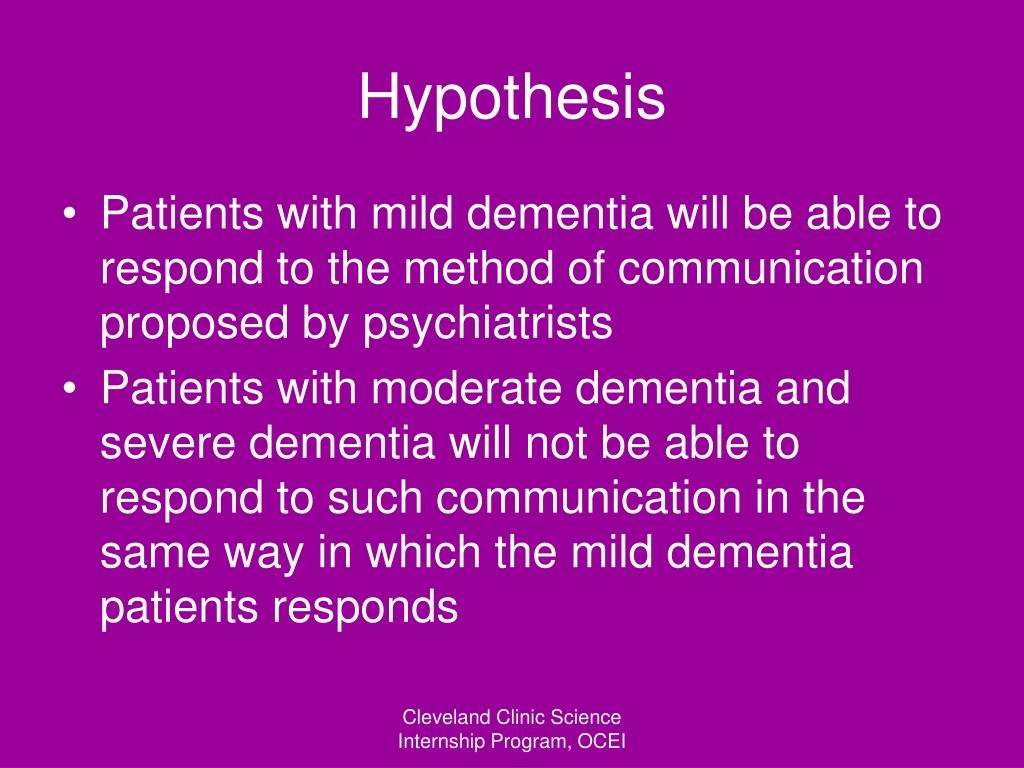 Hypothesis

• Patients with mild dementia will be able to respond to the method of communication proposed by psychiatrists
• Patients with moderate dementia and severe dementia will not be able to respond to such communication in the same way in which the mild dementia patients responds

Cleveland Clinic Science Internship Program, OCEI